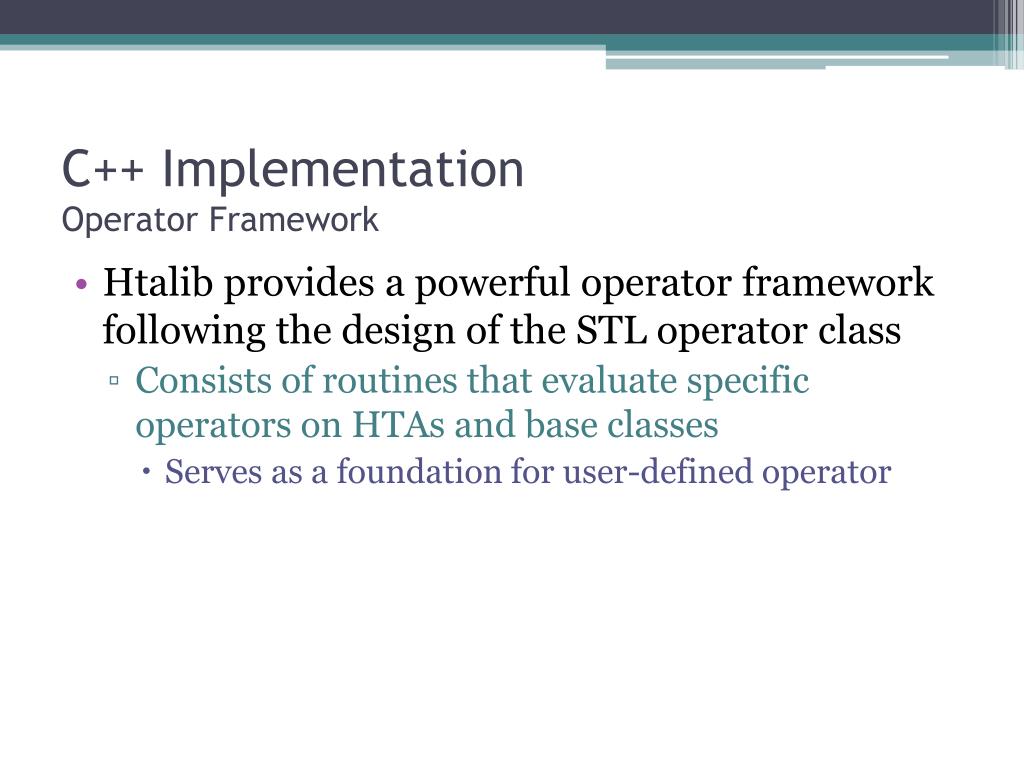 C++ Implementation
Operator Framework

• Htalib provides a powerful operator framework following the design of the STL operator class
▫ Consists of routines that evaluate specific operators on HTAs and base classes
• Serves as a foundation for user-defined operator